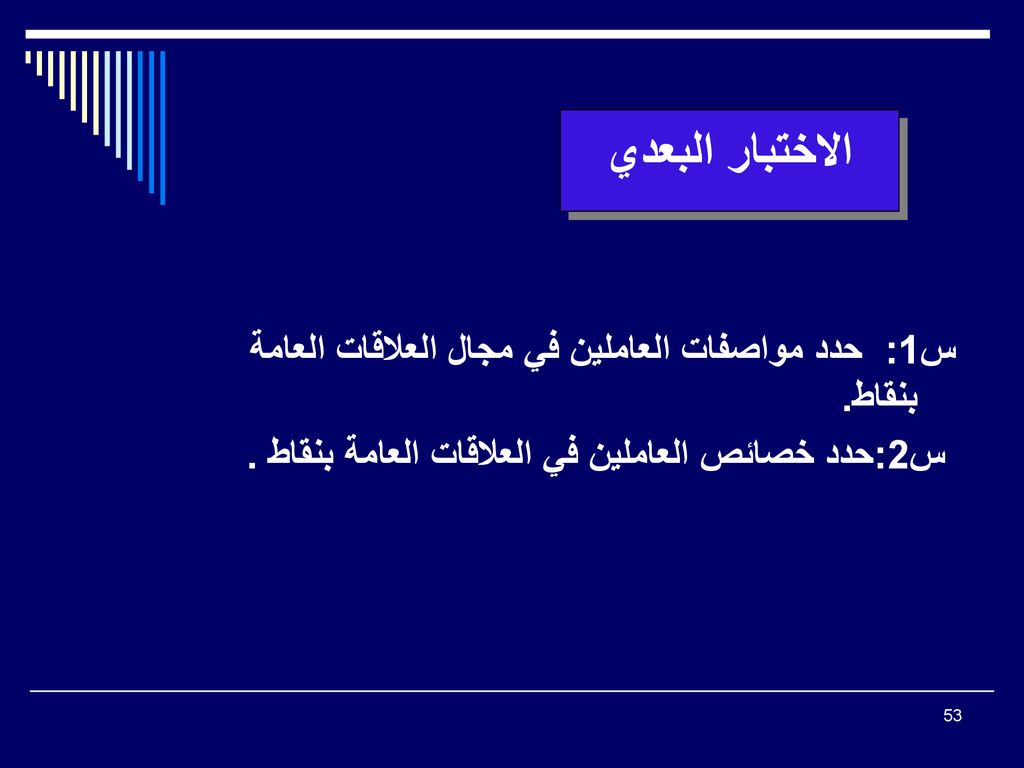 الاختبار البعدي

س1: حدد مواصفات العاملين في مجال العلاقات العامة بنقاط.

س2:حدد خصائص العاملين في العلاقات العامة بنقاط .

53